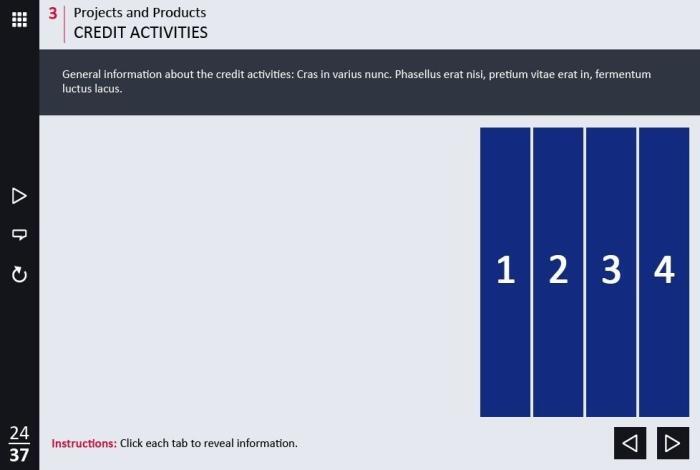 3 Projects and Products
CREDIT ACTIVITIES

General information about the credit activities: Cras in varius nunc. Phasellus erat nisi, pretium vitae erat in, fermentum luctus lacus.

1
2
3
4

24
37

Instructions: Click each tab to reveal information.